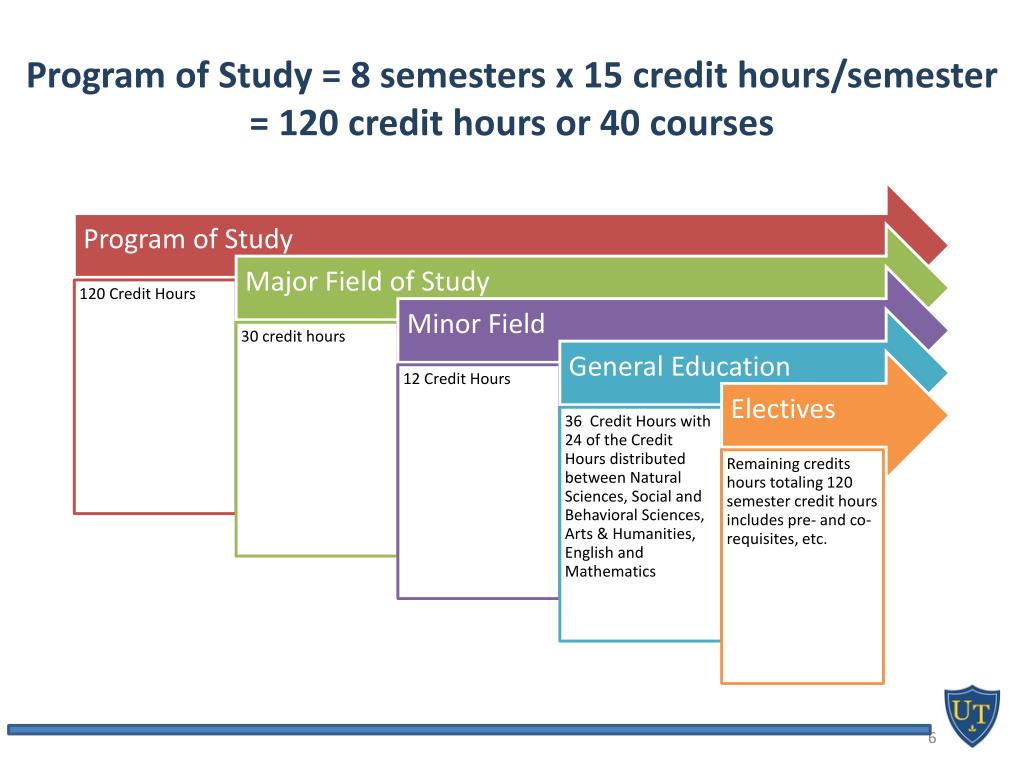 Program of Study = 8 semesters x 15 credit hours/semester = 120 credit hours or 40 courses

Program of Study

120 Credit Hours

Major Field of Study

30 credit hours

Minor Field

12 Credit Hours

General Education

36 Credit Hours with 24 of the Credit Hours distributed between Natural Sciences, Social and Behavioral Sciences, Arts & Humanities, English and Mathematics

Electives

Remaining credits hours totaling 120 semester credit hours includes pre- and co-requisites, etc.

UT

6